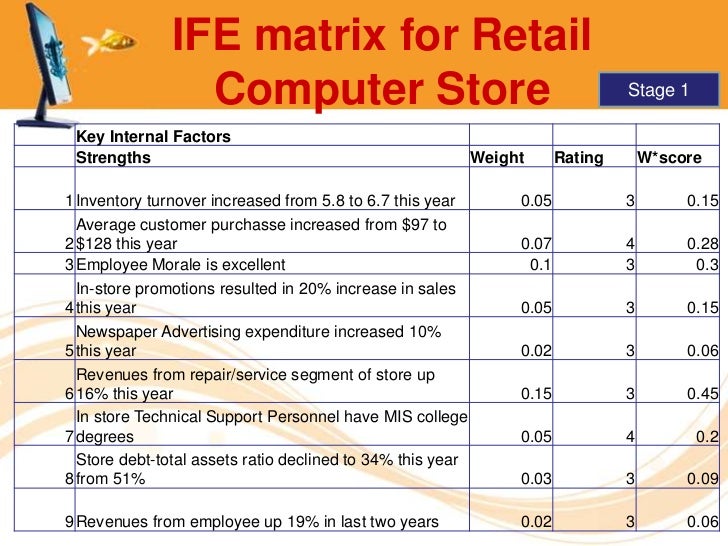 IFE matrix for Retail Computer Store

Stage 1

| | Key Internal Factors | | | |
|---|---|---|---|---|
| | Strengths | Weight | Rating | W*score |
| 1 | Inventory turnover increased from 5.8 to 6.7 this year | 0.05 | 3 | 0.15 |
| 2 | Average customer purchasse increased from \$97 to \$128 this year | 0.07 | 4 | 0.28 |
| 3 | Employee Morale is excellent | 0.1 | 3 | 0.3 |
| 4 | In-store promotions resulted in 20% increase in sales this year | 0.05 | 3 | 0.15 |
| 5 | Newspaper Advertising expenditure increased 10% this year | 0.02 | 3 | 0.06 |
| 6 | Revenues from repair/service segment of store up 16% this year | 0.15 | 3 | 0.45 |
| 7 | In store Technical Support Personnel have MIS college degrees | 0.05 | 4 | 0.2 |
| 8 | Store debt-total assets ratio declined to 34% this year from 51% | 0.03 | 3 | 0.09 |
| 9 | Revenues from employee up 19% in last two years | 0.02 | 3 | 0.06 |